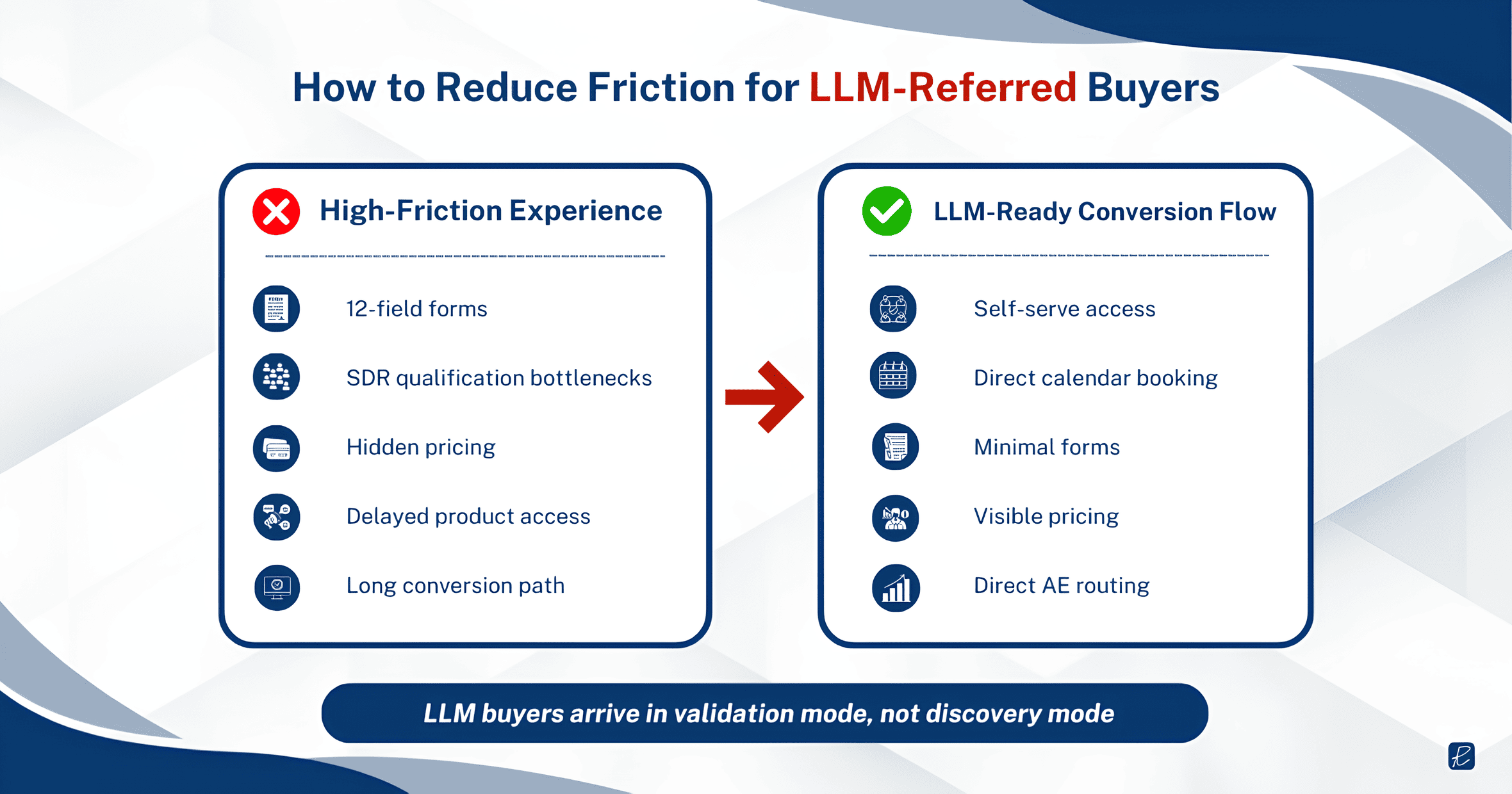 How to Reduce Friction for LLM-Referred Buyers

High-Friction Experience

12-field forms

SDR qualification bottlenecks

Hidden pricing

Delayed product access

Long conversion path

LLM-Ready Conversion Flow

Self-serve access

Direct calendar booking

Minimal forms

Visible pricing

Direct AE routing

LLM buyers arrive in validation mode, not discovery mode